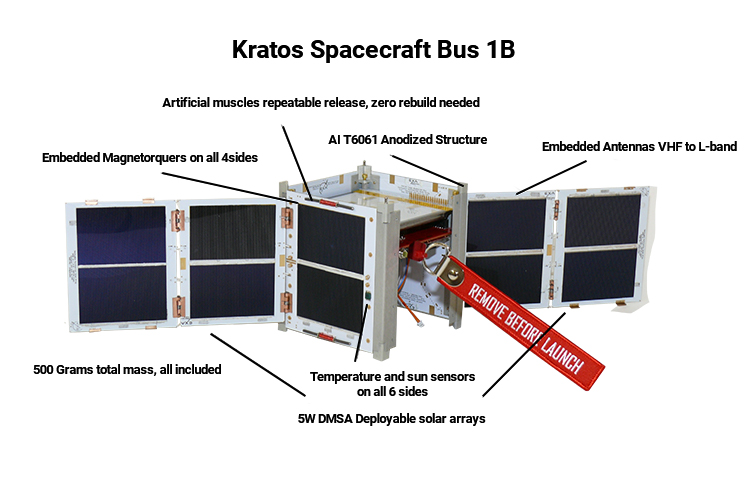 Kratos Spacecraft Bus 1B

Artificial muscles repeatable release, zero rebuild needed

Al T6061 Anodized Structure

Embedded Antennas VHF to L-band

Embedded Magnetorquers on all 4sides

REMOVE BEFORE LAUNCH

500 Grams total mass, all included

Temperature and sun sensors on all 6 sides

5W DMSA Deployable solar arrays